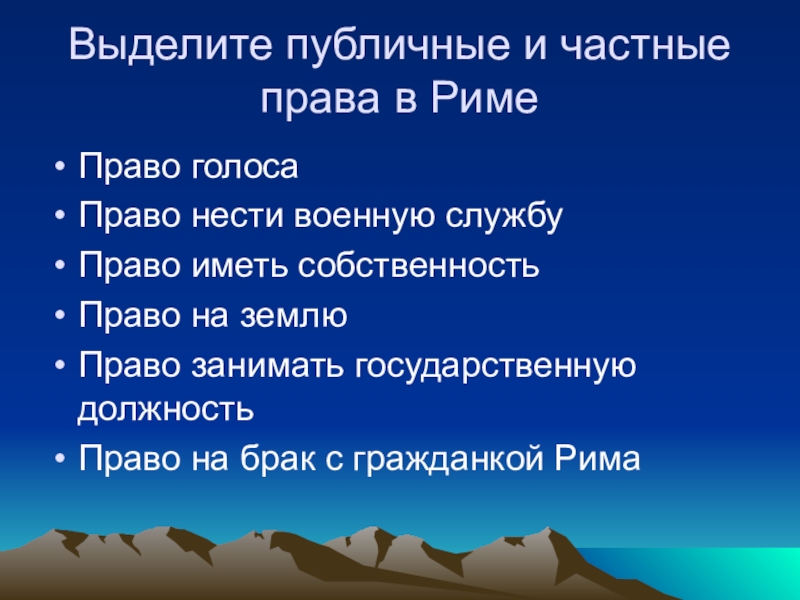 Выделите публичные и частные права в Риме

• Право голоса
• Право нести военную службу
• Право иметь собственность
• Право на землю
• Право занимать государственную должность
• Право на брак с гражданкой Рима